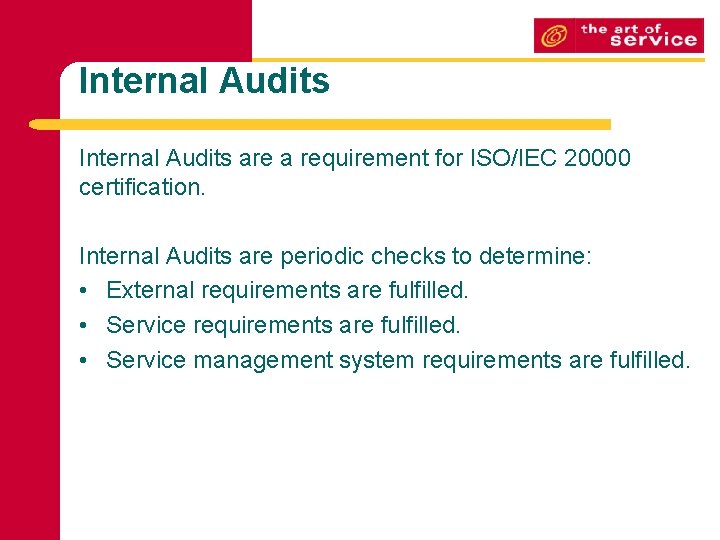 the art of service

Internal Audits

Internal Audits are a requirement for ISO/IEC 20000 certification.

Internal Audits are periodic checks to determine:
• External requirements are fulfilled.
• Service requirements are fulfilled.
• Service management system requirements are fulfilled.